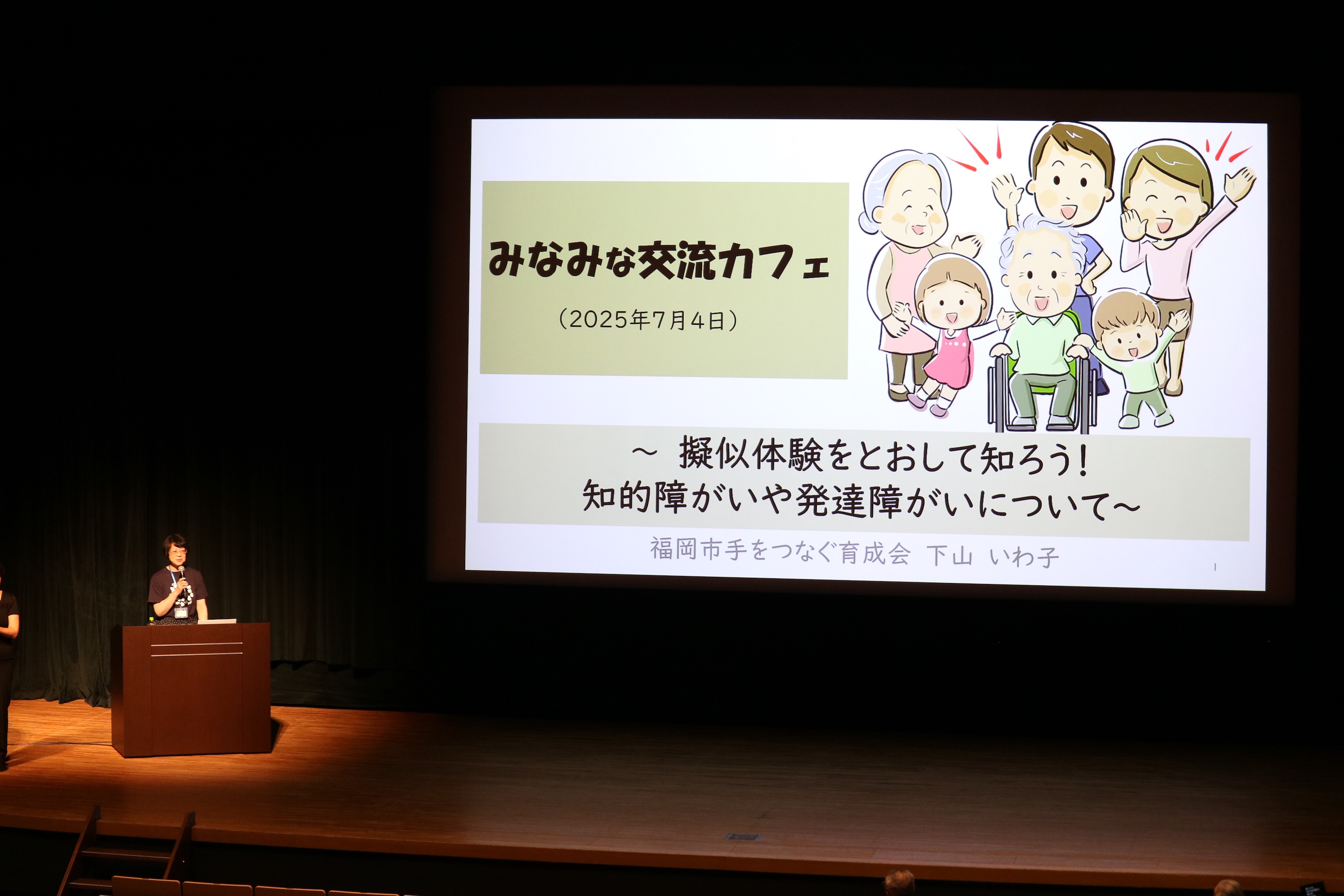 みなみな交流カフェ

（2025年7月4日）

～ 擬似体験をとおして知ろう！
知的障がいや発達障がいについて～

福岡市手をつなぐ育成会　下山　いわ子

1